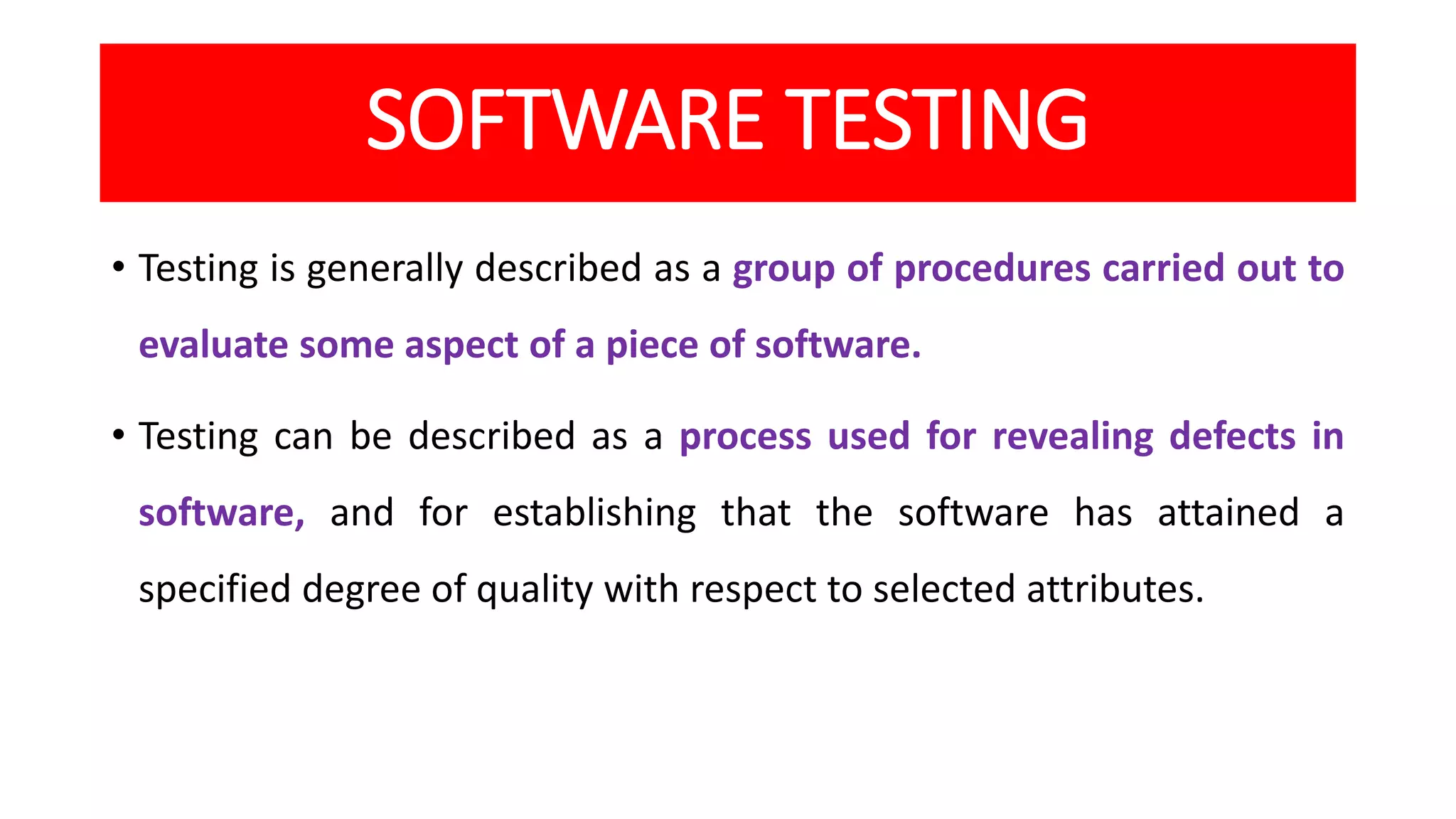 SOFTWARE TESTING

• Testing is generally described as a group of procedures carried out to evaluate some aspect of a piece of software.

• Testing can be described as a process used for revealing defects in software, and for establishing that the software has attained a specified degree of quality with respect to selected attributes.